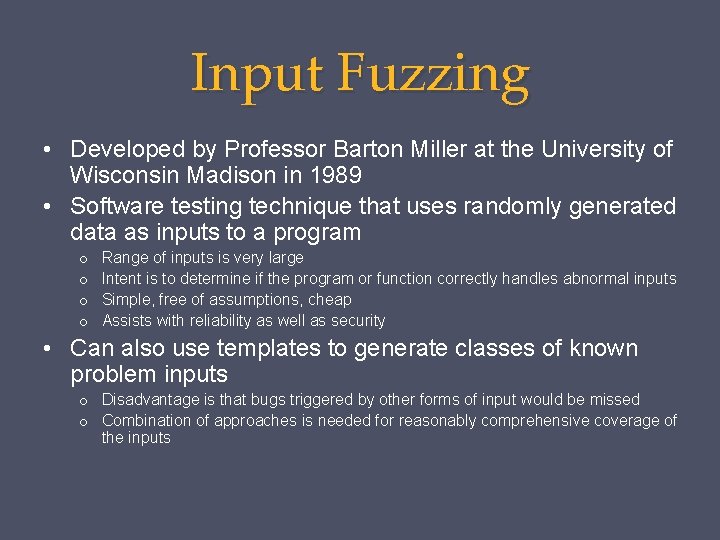 Input Fuzzing

• Developed by Professor Barton Miller at the University of Wisconsin Madison in 1989
• Software testing technique that uses randomly generated data as inputs to a program
  o Range of inputs is very large
  o Intent is to determine if the program or function correctly handles abnormal inputs
  o Simple, free of assumptions, cheap
  o Assists with reliability as well as security
• Can also use templates to generate classes of known problem inputs
  o Disadvantage is that bugs triggered by other forms of input would be missed
  o Combination of approaches is needed for reasonably comprehensive coverage of the inputs